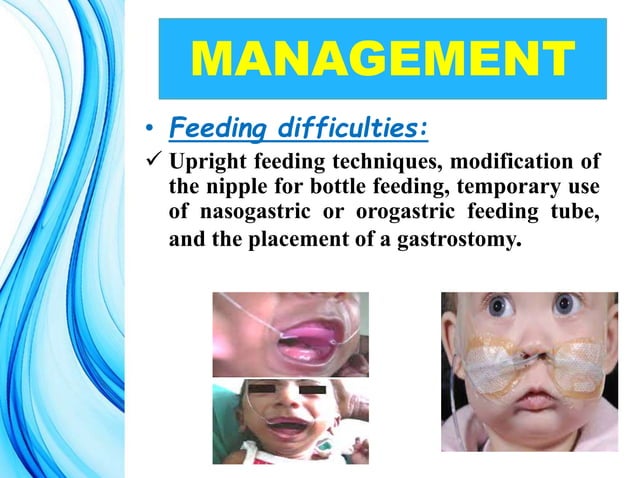 MANAGEMENT

• Feeding difficulties:

✓ Upright feeding techniques, modification of the nipple for bottle feeding, temporary use of nasogastric or orogastric feeding tube, and the placement of a gastrostomy.